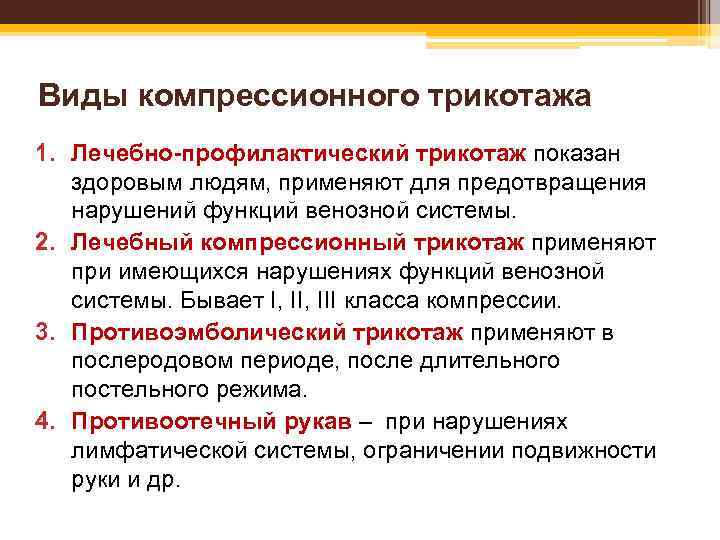 Виды компрессионного трикотажа

1. Лечебно-профилактический трикотаж показан здоровым людям, применяют для предотвращения нарушений функций венозной системы.
2. Лечебный компрессионный трикотаж применяют при имеющихся нарушениях функций венозной системы. Бывает I, II, III класса компрессии.
3. Противоэмболический трикотаж применяют в послеродовом периоде, после длительного постельного режима.
4. Противоотечный рукав – при нарушениях лимфатической системы, ограничении подвижности руки и др.